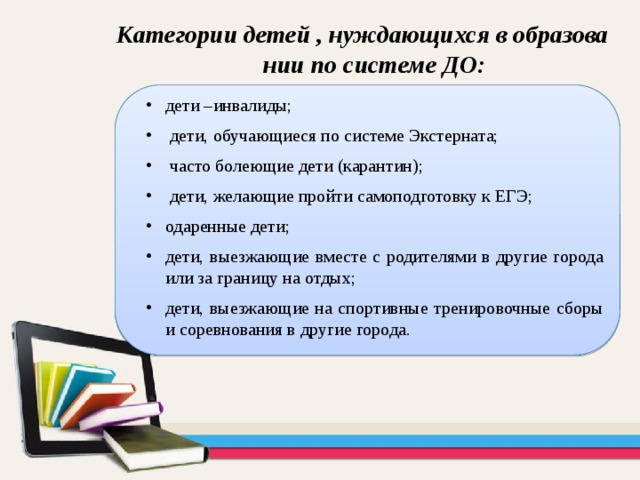 Категории детей , нуждающихся в образова нии по системе ДО:

• дети –инвалиды;
• дети, обучающиеся по системе Экстерната;
• часто болеющие дети (карантин);
• дети, желающие пройти самоподготовку к ЕГЭ;
• одаренные дети;
• дети, выезжающие вместе с родителями в другие города или за границу на отдых;
• дети, выезжающие на спортивные тренировочные сборы и соревнования в другие города.